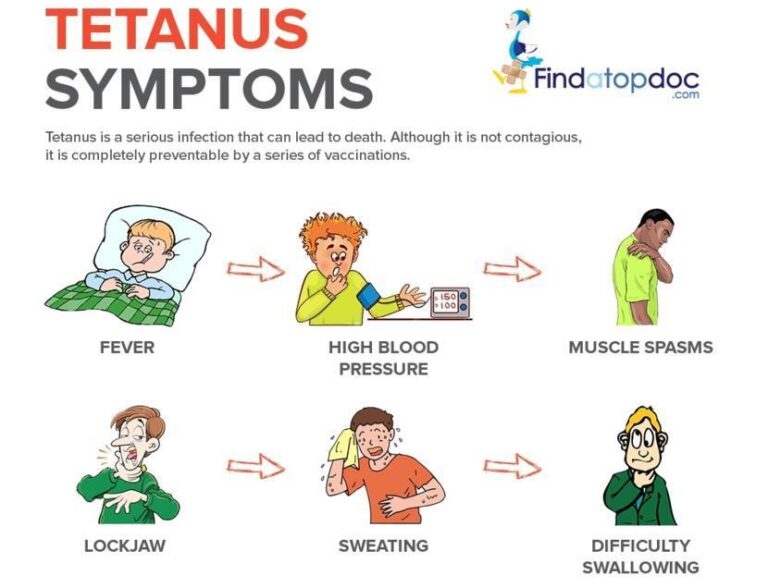 TETANUS SYMPTOMS

Findatopdoc .com

Tetanus is a serious infection that can lead to death. Although it is not contagious, it is completely preventable by a series of vaccinations.

150
100

FEVER

HIGH BLOOD PRESSURE

MUSCLE SPASMS

LOCKJAW

SWEATING

DIFFICULTY SWALLOWING